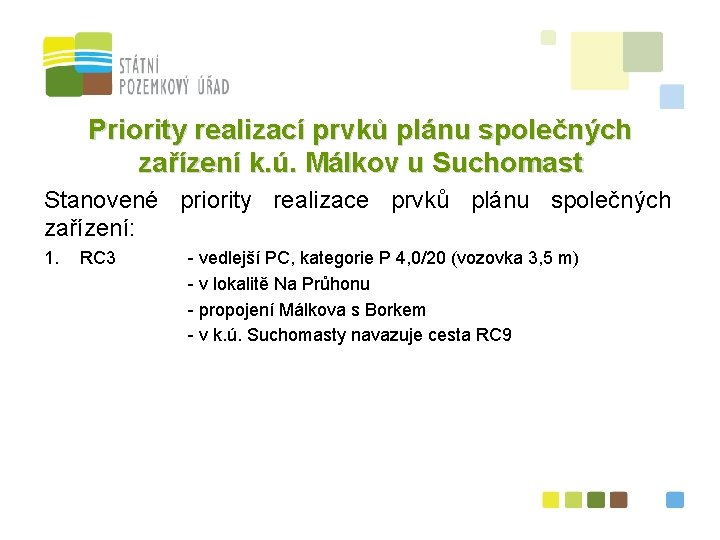 STÁTNÍ POZEMKOVÝ ÚŘAD

Priority realizací prvků plánu společných zařízení k.ú. Málkov u Suchomast

Stanovené priority realizace prvků plánu společných zařízení:

1. RC3 - vedlejší PC, kategorie P 4,0/20 (vozovka 3,5 m)
- v lokalitě Na Průhonu
- propojení Málkova s Borkem
- v k.ú. Suchomasty navazuje cesta RC9